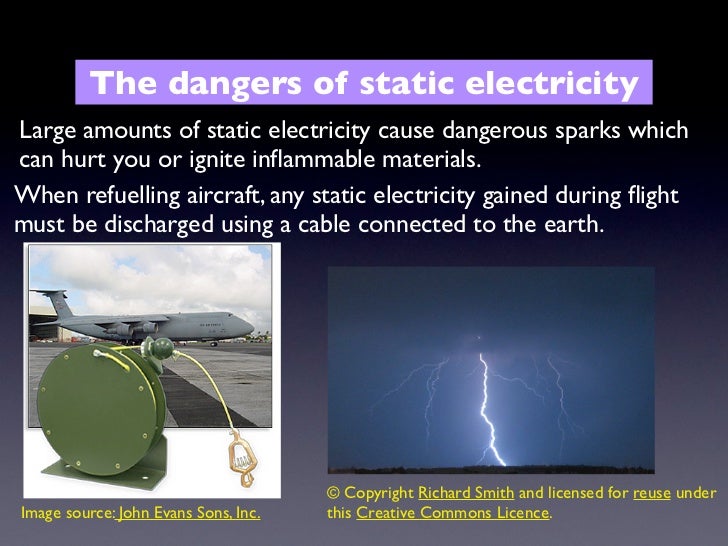 The dangers of static electricity

Large amounts of static electricity cause dangerous sparks which can hurt you or ignite inflammable materials.

When refuelling aircraft, any static electricity gained during flight must be discharged using a cable connected to the earth.

Image source: John Evans Sons, Inc.

© Copyright Richard Smith and licensed for reuse under this Creative Commons Licence.